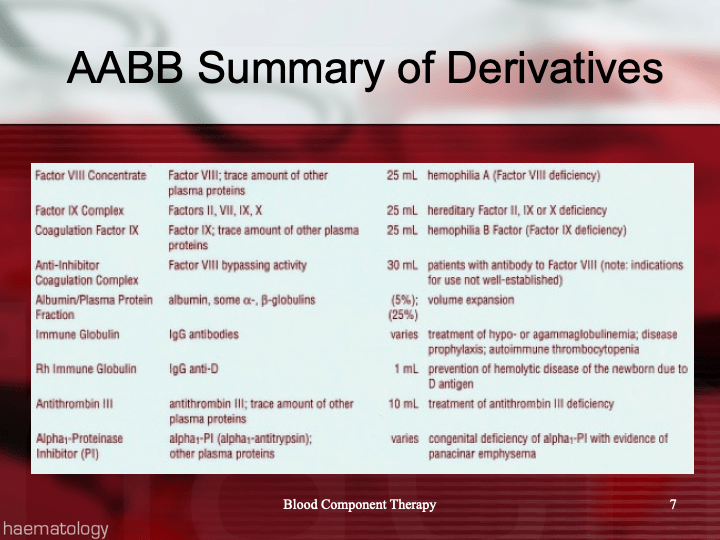 AABB Summary of Derivatives

| | | | |
|---|---|---|---|
| Factor VIII Concentrate | Factor VIII; trace amount of other plasma proteins | 25 mL | hemophilia A (Factor VIII deficiency) |
| Factor IX Complex | Factors II, VII, IX, X | 25 mL | hereditary Factor II, IX or X deficiency |
| Coagulation Factor IX | Factor IX; trace amount of other plasma proteins | 25 mL | hemophilia B Factor (Factor IX deficiency) |
| Anti-Inhibitor Coagulation Complex | Factor VIII bypassing activity | 30 mL | patients with antibody to Factor VIII (note: indications for use not well-established) |
| Albumin/Plasma Protein Fraction | albumin, some $\alpha$-, $\beta$-globulins | (5%); (25%) | volume expansion |
| Immune Globulin | IgG antibodies | varies | treatment of hypo- or agammaglobulinemia; disease prophylaxis; autoimmune thrombocytopenia |
| Rh Immune Globulin | IgG anti-D | 1 mL | prevention of hemolytic disease of the newborn due to D antigen |
| Antithrombin III | antithrombin III; trace amount of other plasma proteins | 10 mL | treatment of antithrombin III deficiency |
| Alpha$_1$-Proteinase Inhibitor (PI) | alpha$_1$-PI (alpha$_1$-antitrypsin); other plasma proteins | varies | congenital deficiency of alpha$_1$-PI with evidence of panacinar emphysema |

Blood Component Therapy 7

haematology